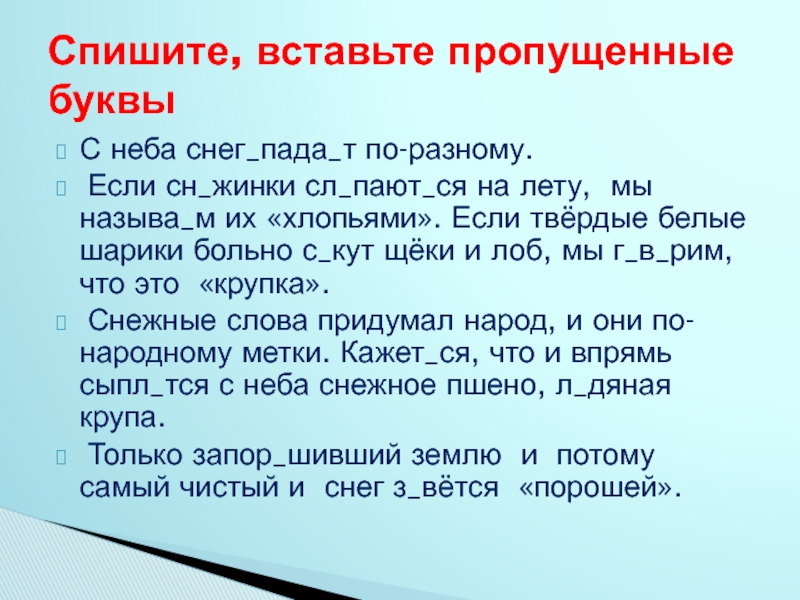 Спишите, вставьте пропущенные буквы

С неба снег_пада_т по-разному.

Если сн_жинки сл_пают_ся на лету, мы называ_м их «хлопьями». Если твёрдые белые шарики больно с_кут щёки и лоб, мы г_в_рим, что это «крупка».

Снежные слова придумал народ, и они по-народному метки. Кажет_ся, что и впрямь сыпл_тся с неба снежное пшено, л_дяная крупа.

Только запор_шивший землю и потому самый чистый и снег з_вётся «порошей».